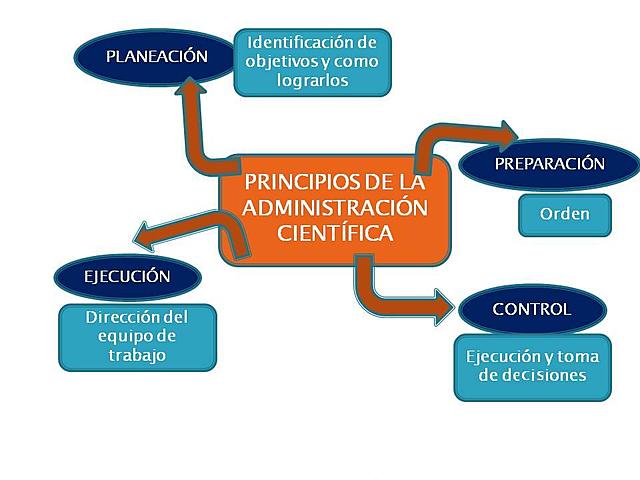 PLANEACIÓN

Identificación de objetivos y como lograrlos

PRINCIPIOS DE LA ADMINISTRACIÓN CIENTÍFICA

PREPARACIÓN

Orden

EJECUCIÓN

Dirección del equipo de trabajo

CONTROL

Ejecución y toma de decisiones